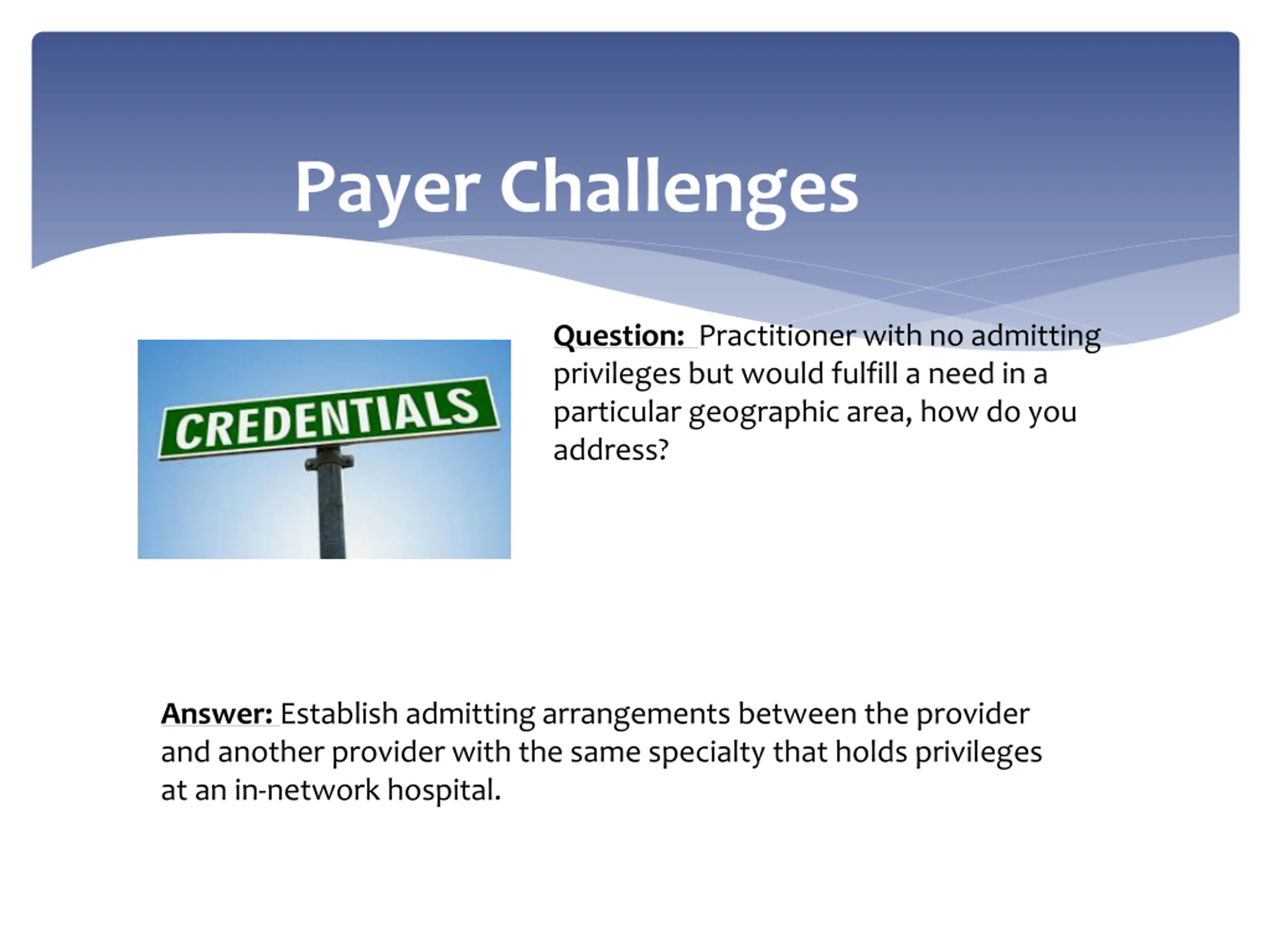 Payer Challenges

CREDENTIALS

Question: Practitioner with no admitting privileges but would fulfill a need in a particular geographic area, how do you address?

Answer: Establish admitting arrangements between the provider and another provider with the same specialty that holds privileges at an in-network hospital.